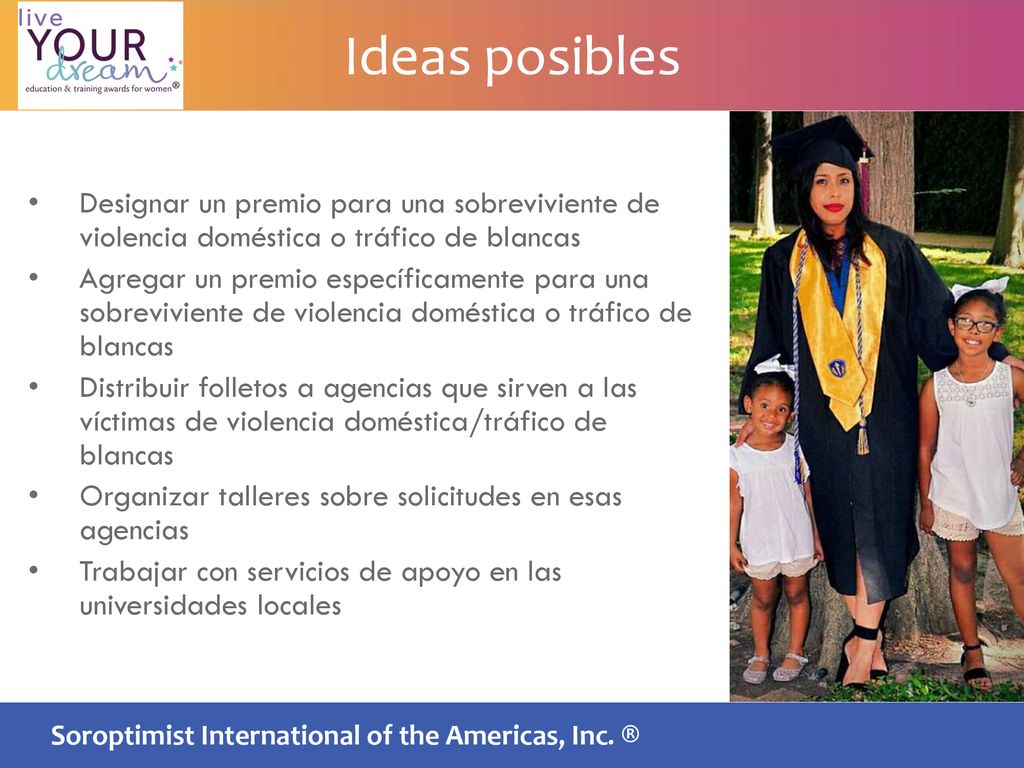 live YOUR dream
education & training awards for women®

Ideas posibles

• Designar un premio para una sobreviviente de violencia doméstica o tráfico de blancas
• Agregar un premio específicamente para una sobreviviente de violencia doméstica o tráfico de blancas
• Distribuir folletos a agencias que sirven a las víctimas de violencia doméstica/tráfico de blancas
• Organizar talleres sobre solicitudes en esas agencias
• Trabajar con servicios de apoyo en las universidades locales

Soroptimist International of the Americas, Inc. ®